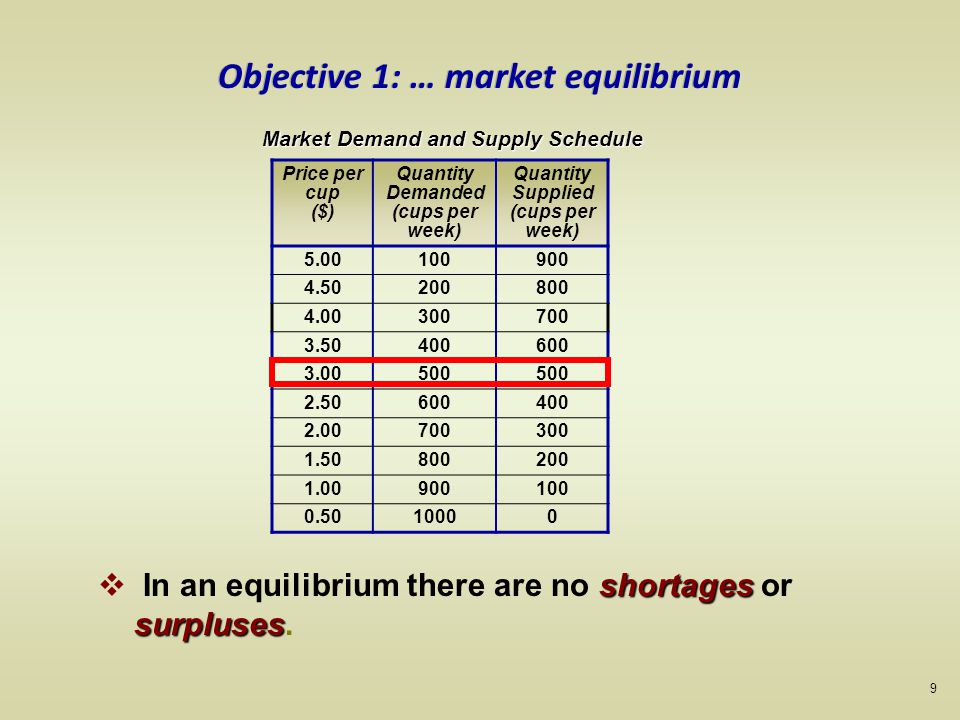 Objective 1: … market equilibrium

Market Demand and Supply Schedule

| Price per cup ($) | Quantity Demanded (cups per week) | Quantity Supplied (cups per week) |
|---|---|---|
| 5.00 | 100 | 900 |
| 4.50 | 200 | 800 |
| 4.00 | 300 | 700 |
| 3.50 | 400 | 600 |
| 3.00 | 500 | 500 |
| 2.50 | 600 | 400 |
| 2.00 | 700 | 300 |
| 1.50 | 800 | 200 |
| 1.00 | 900 | 100 |
| 0.50 | 1000 | 0 |

❖ In an equilibrium there are no shortages or surpluses.

9